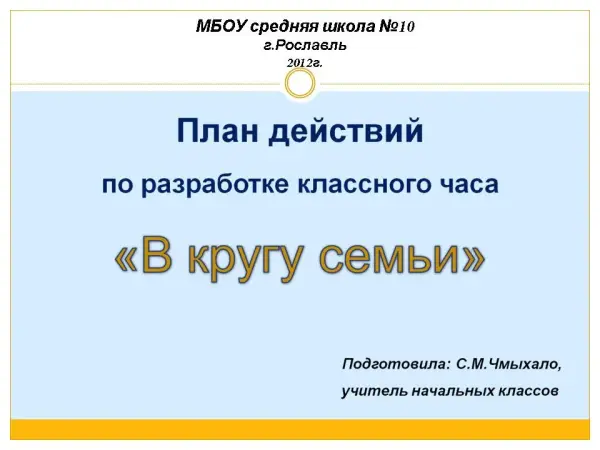 МБОУ средняя школа №10
г.Рославль
2012г.

План действий

по разработке классного часа

«В кругу семьи»

Подготовила: С.М.Чмыхало,
учитель начальных классов